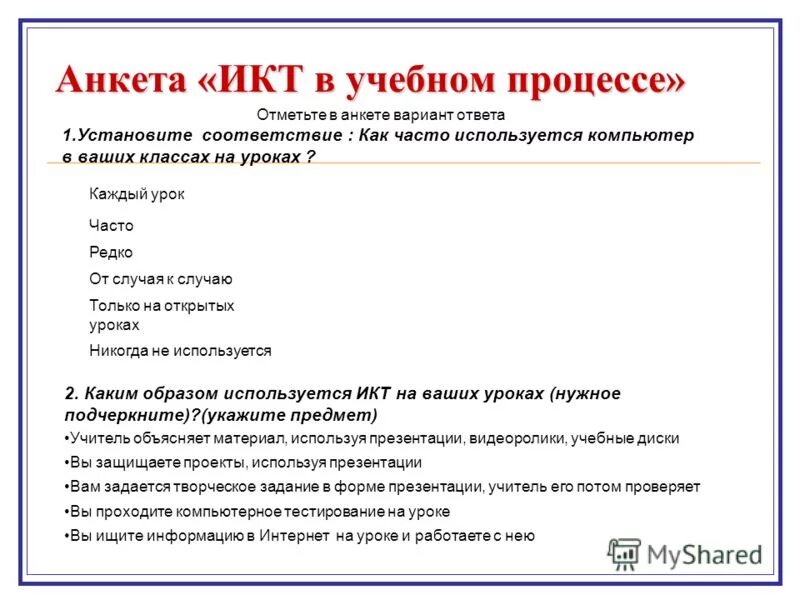 Анкета «ИКТ в учебном процессе»

Отметьте в анкете вариант ответа

1.Установите соответствие : Как часто используется компьютер в ваших классах на уроках ?

Каждый урок

Часто

Редко

От случая к случаю

Только на открытых уроках

Никогда не используется

2. Каким образом используется ИКТ на ваших уроках (нужное подчеркните)?(укажите предмет)

•Учитель объясняет материал, используя презентации, видеоролики, учебные диски

•Вы защищаете проекты, используя презентации

•Вам задается творческое задание в форме презентации, учитель его потом проверяет

•Вы проходите компьютерное тестирование на уроке

•Вы ищите информацию в Интернет на уроке и работаете с нею

MyShared